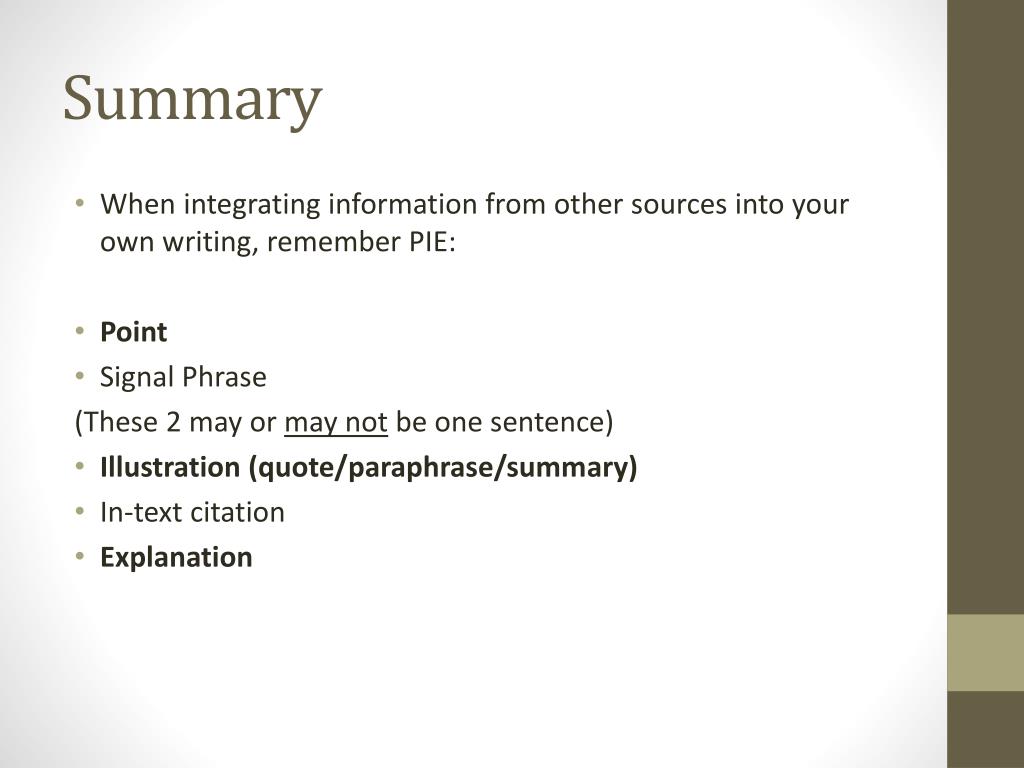 Summary

• When integrating information from other sources into your own writing, remember PIE:

• Point
• Signal Phrase
(These 2 may or may not be one sentence)
• Illustration (quote/paraphrase/summary)
• In-text citation
• Explanation